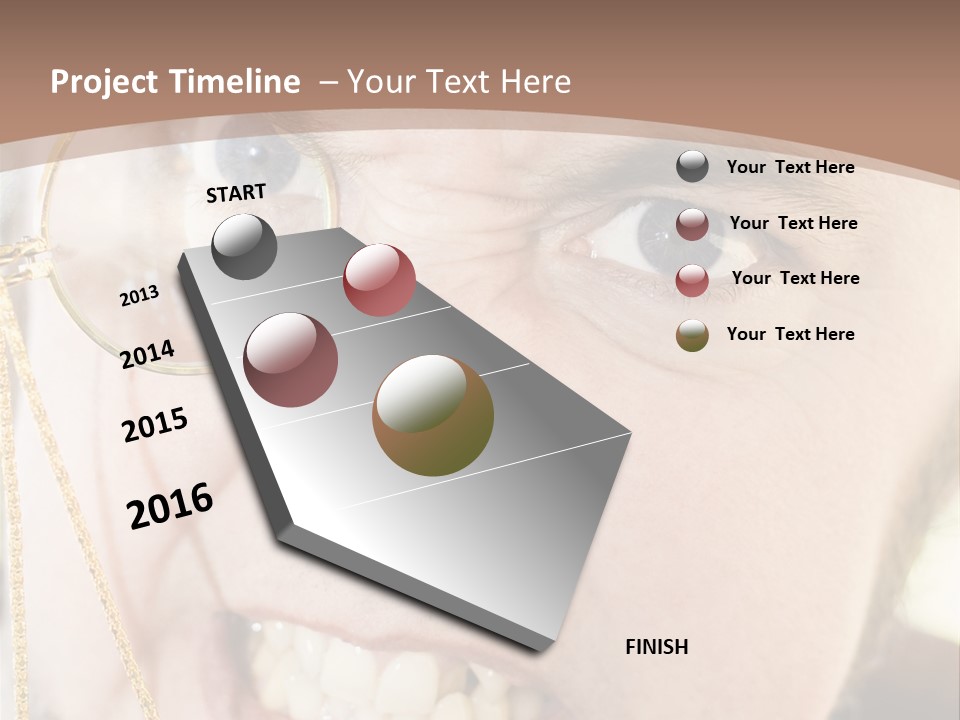 Project Timeline – Your Text Here

START

2013

2014

2015

2016

FINISH

Your Text Here

Your Text Here

Your Text Here

Your Text Here